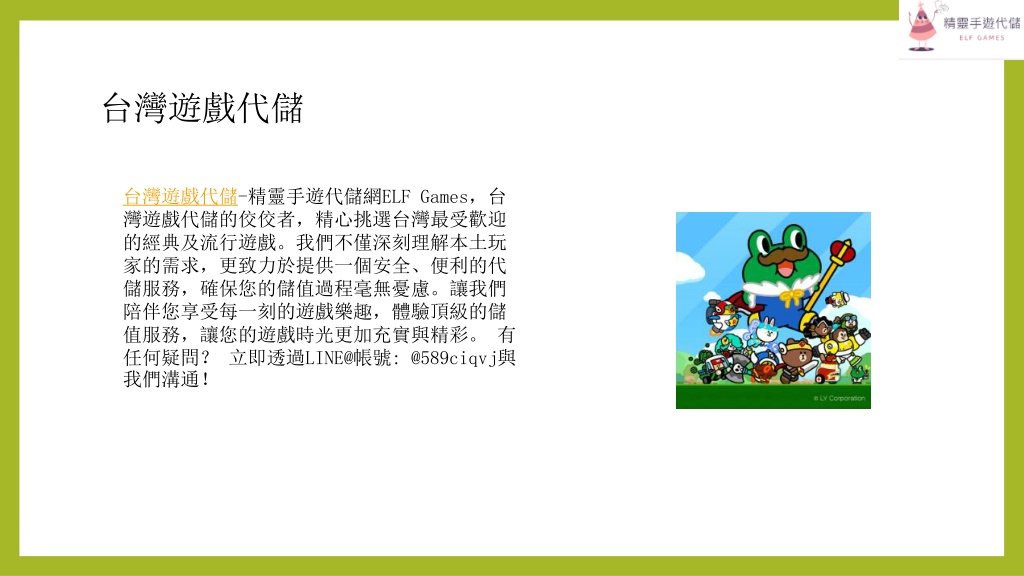 精靈手遊代儲
ELF GAMES

台灣遊戲代儲

台灣遊戲代儲-精靈手遊代儲網ELF Games，台灣遊戲代儲的佼佼者，精心挑選台灣最受歡迎的經典及流行遊戲。我們不僅深刻理解本土玩家的需求，更致力於提供一個安全、便利的代儲服務，確保您的儲值過程毫無憂慮。讓我們陪伴您享受每一刻的遊戲樂趣，體驗頂級的儲值服務，讓您的遊戲時光更加充實與精彩。 有任何疑問？ 立即透過LINE@帳號: @589ciqvj與我們溝通！

© LV Corporation